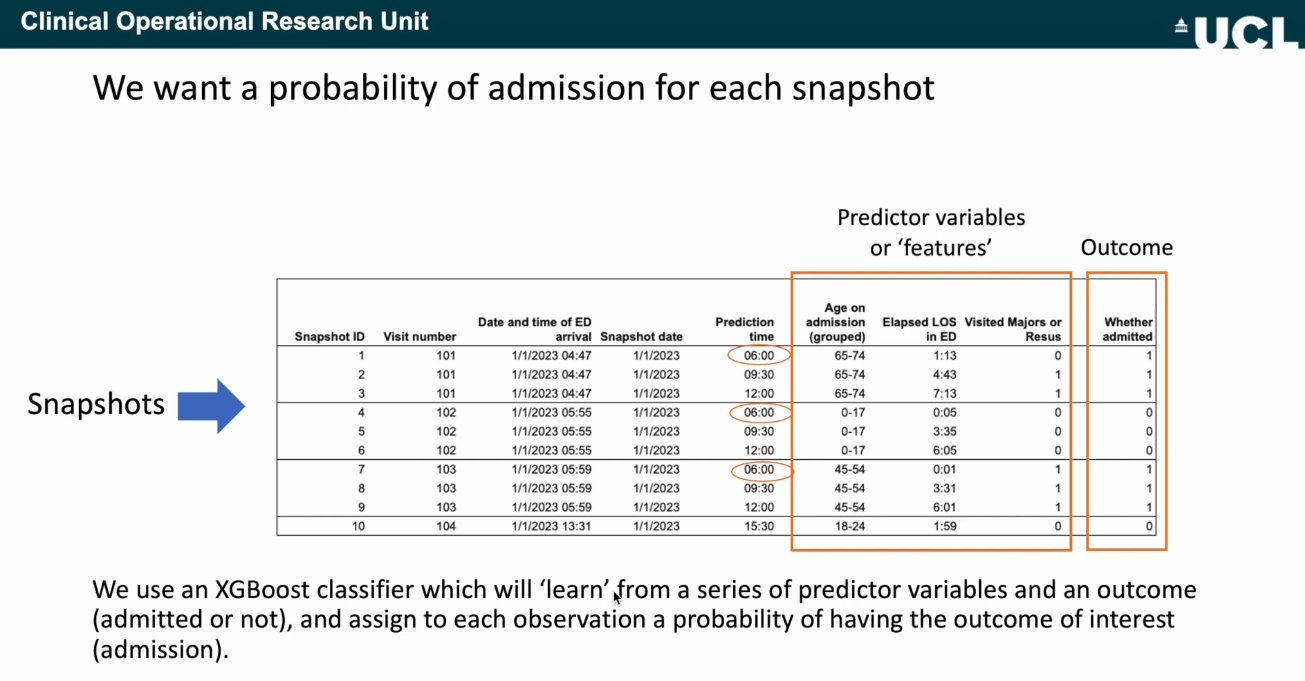 Clinical Operational Research Unit

UCL

We want a probability of admission for each snapshot

Predictor variables or 'features'

Outcome

Snapshots

| Snapshot ID | Visit number | Date and time of ED arrival | Snapshot date | Prediction time | Age on admission (grouped) | Elapsed LOS in ED | Visited Majors or Resus | Whether admitted |
|---|---|---|---|---|---|---|---|---|
| 1 | 101 | 1/1/2023 04:47 | 1/1/2023 | 06:00 | 65-74 | 1:13 | 0 | 1 |
| 2 | 101 | 1/1/2023 04:47 | 1/1/2023 | 09:30 | 65-74 | 4:43 | 1 | 1 |
| 3 | 101 | 1/1/2023 04:47 | 1/1/2023 | 12:00 | 65-74 | 7:13 | 1 | 1 |
| 4 | 102 | 1/1/2023 05:55 | 1/1/2023 | 06:00 | 0-17 | 0:05 | 0 | 0 |
| 5 | 102 | 1/1/2023 05:55 | 1/1/2023 | 09:30 | 0-17 | 3:35 | 0 | 0 |
| 6 | 102 | 1/1/2023 05:55 | 1/1/2023 | 12:00 | 0-17 | 6:05 | 0 | 0 |
| 7 | 103 | 1/1/2023 05:59 | 1/1/2023 | 06:00 | 45-54 | 0:01 | 1 | 1 |
| 8 | 103 | 1/1/2023 05:59 | 1/1/2023 | 09:30 | 45-54 | 3:31 | 1 | 1 |
| 9 | 103 | 1/1/2023 05:59 | 1/1/2023 | 12:00 | 45-54 | 6:01 | 1 | 1 |
| 10 | 104 | 1/1/2023 13:31 | 1/1/2023 | 15:30 | 18-24 | 1:59 | 0 | 0 |

We use an XGBoost classifier which will 'learn' from a series of predictor variables and an outcome (admitted or not), and assign to each observation a probability of having the outcome of interest (admission).